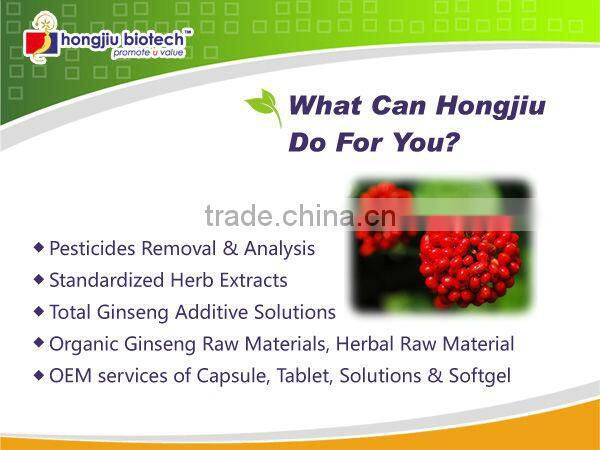 hongjiu biotech™
promote u value

What Can Hongjiu Do For You?

trade.china.cn

◆ Pesticides Removal & Analysis
◆ Standardized Herb Extracts
◆ Total Ginseng Additive Solutions
◆ Organic Ginseng Raw Materials, Herbal Raw Material
◆ OEM services of Capsule, Tablet, Solutions & Softgel